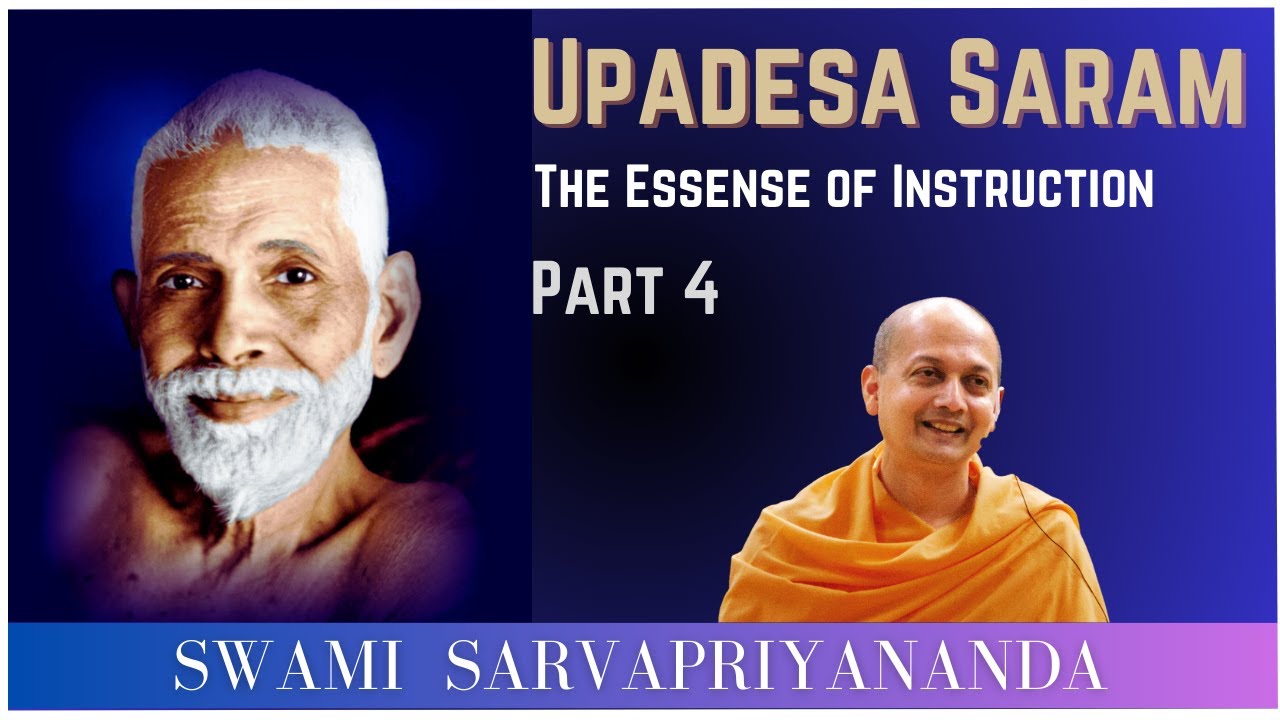 Upadesa Saram

The Essense of Instruction

Part 4

SWAMI SARVAPRIYANANDA